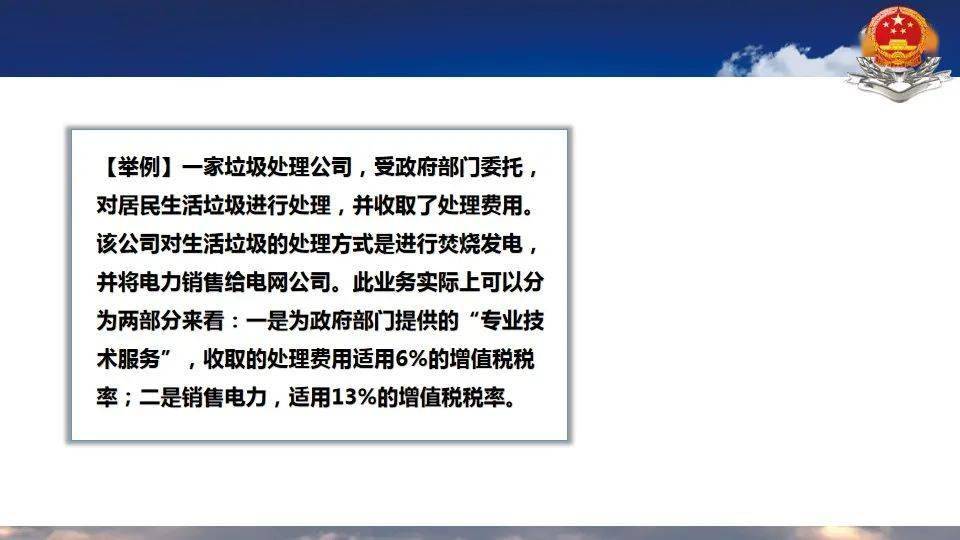 【举例】一家垃圾处理公司，受政府部门委托，对居民生活垃圾进行处理，并收取了处理费用。该公司对生活垃圾的处理方式是进行焚烧发电，并将电力销售给电网公司。此业务实际上可以分为两部分来看：一是为政府部门提供的“专业技术服务”，收取的处理费用适用6%的增值税税率；二是销售电力，适用13%的增值税税率。